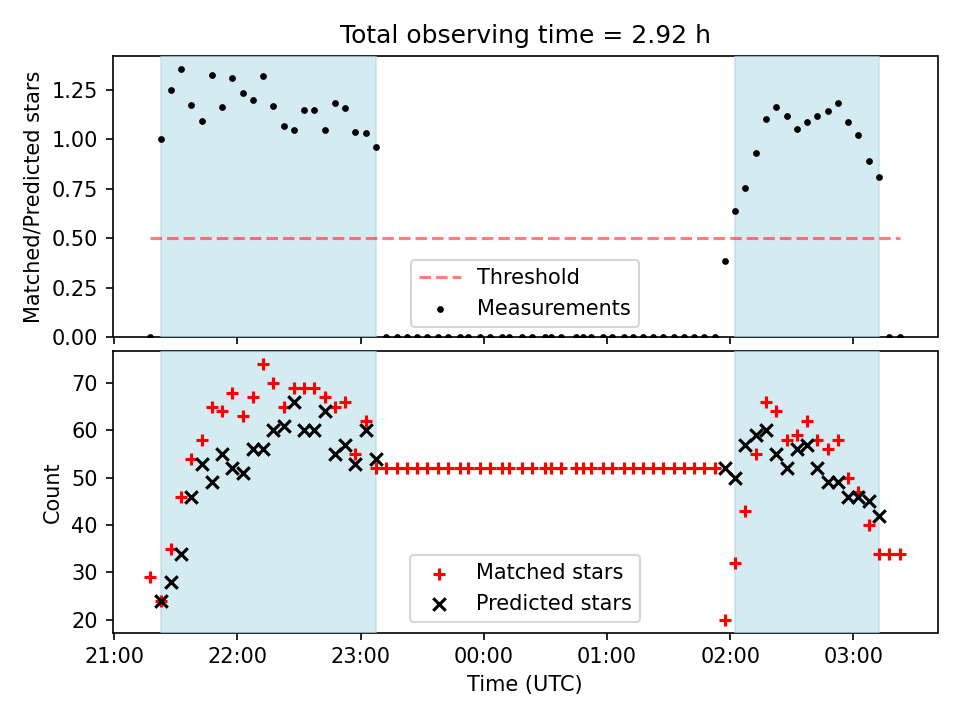 Total observing time = 2.92 h

Matched/Predicted stars

1.25
1.00
0.75
0.50
0.25
0.00

Threshold
Measurements

Count

70
60
50
40
30
20

Matched stars
Predicted stars

21:00
22:00
23:00
00:00
01:00
02:00
03:00

Time (UTC)